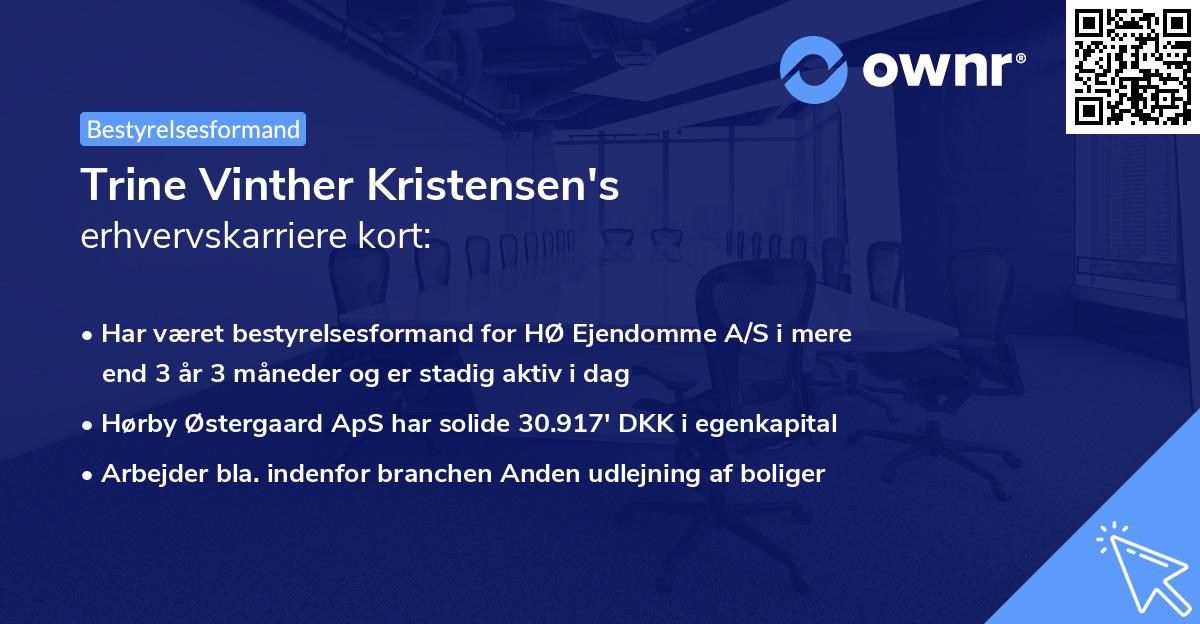 ownr®

Bestyrelsesformand

Trine Vinther Kristensen's
erhvervskarriere kort:

• Har været bestyrelsesformand for HØ Ejendomme A/S i mere end 3 år 3 måneder og er stadig aktiv i dag
• Hørby Østergaard ApS har solide 30.917' DKK i egenkapital
• Arbejder bla. indenfor branchen Anden udlejning af boliger